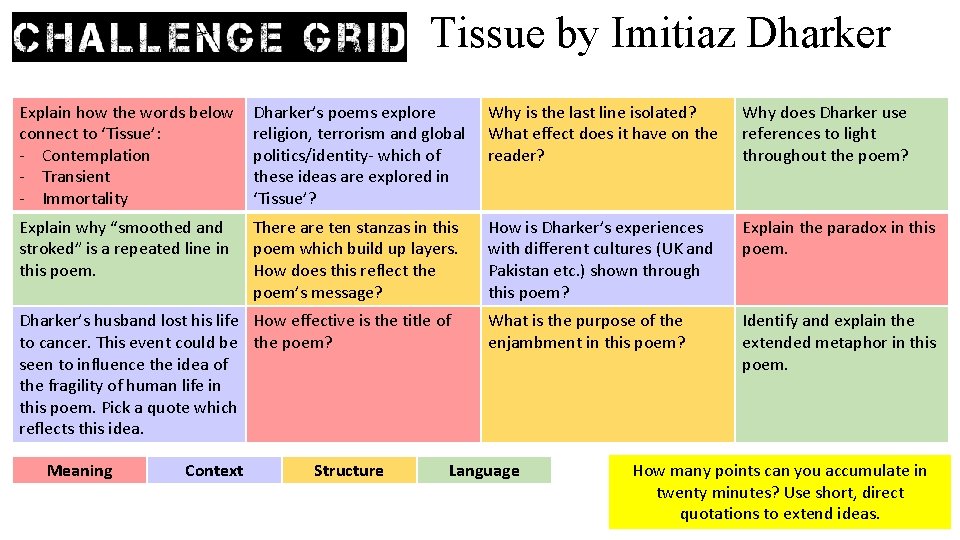 CHALLENGE GRID Tissue by Imitiaz Dharker

| | | | |
|---|---|---|---|
| Explain how the words below connect to 'Tissue': - Contemplation - Transient - Immortality | Dharker's poems explore religion, terrorism and global politics/identity- which of these ideas are explored in 'Tissue'? | Why is the last line isolated? What effect does it have on the reader? | Why does Dharker use references to light throughout the poem? |
| Explain why "smoothed and stroked" is a repeated line in this poem. | There are ten stanzas in this poem which build up layers. How does this reflect the poem's message? | How is Dharker's experiences with different cultures (UK and Pakistan etc.) shown through this poem? | Explain the paradox in this poem. |
| Dharker's husband lost his life to cancer. This event could be seen to influence the idea of the fragility of human life in this poem. Pick a quote which reflects this idea. | How effective is the title of the poem? | What is the purpose of the enjambment in this poem? | Identify and explain the extended metaphor in this poem. |

| Meaning | Context | Structure | Language |
|---|---|---|---|

How many points can you accumulate in twenty minutes? Use short, direct quotations to extend ideas.